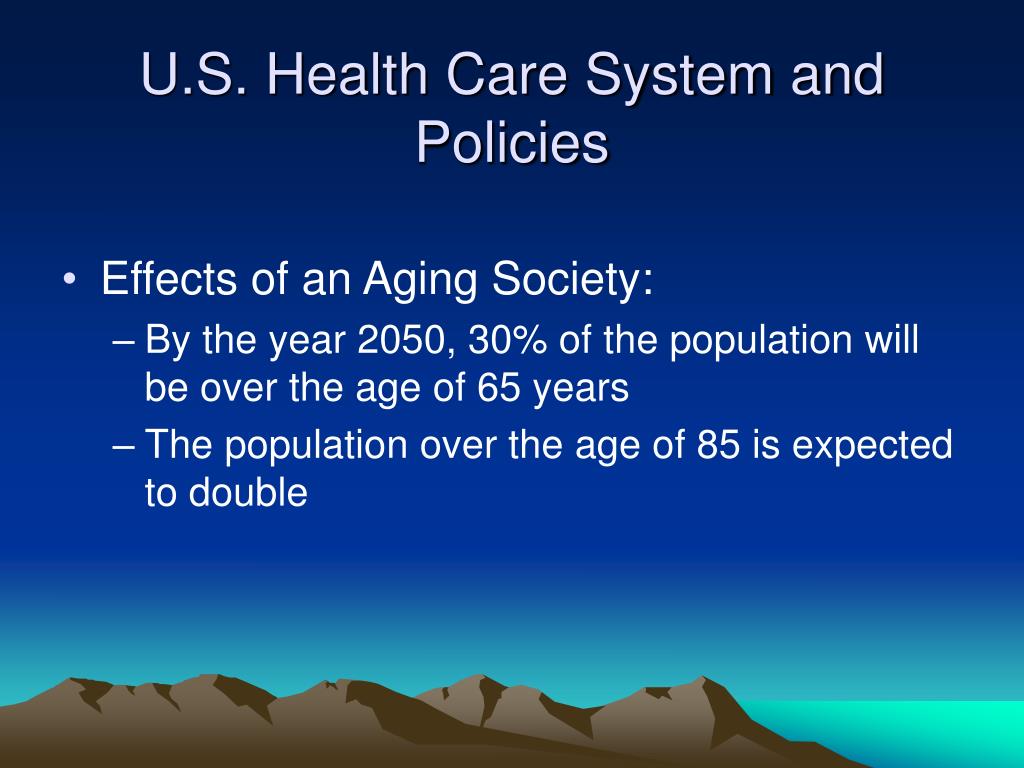 U.S. Health Care System and Policies

• Effects of an Aging Society:
– By the year 2050, 30% of the population will be over the age of 65 years
– The population over the age of 85 is expected to double